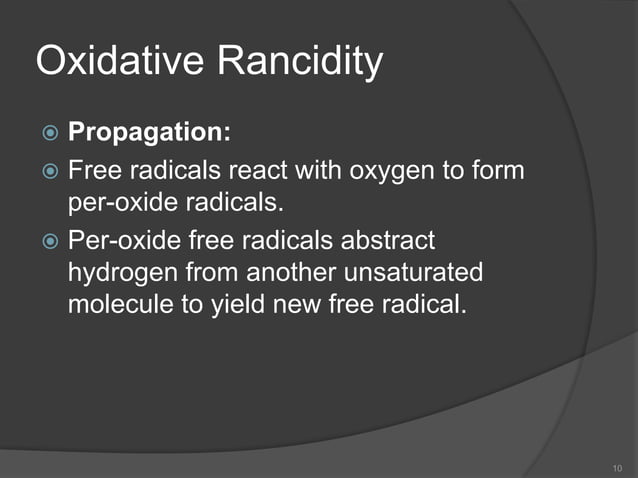 Oxidative Rancidity

Propagation:

Free radicals react with oxygen to form per-oxide radicals.

Per-oxide free radicals abstract hydrogen from another unsaturated molecule to yield new free radical.

10